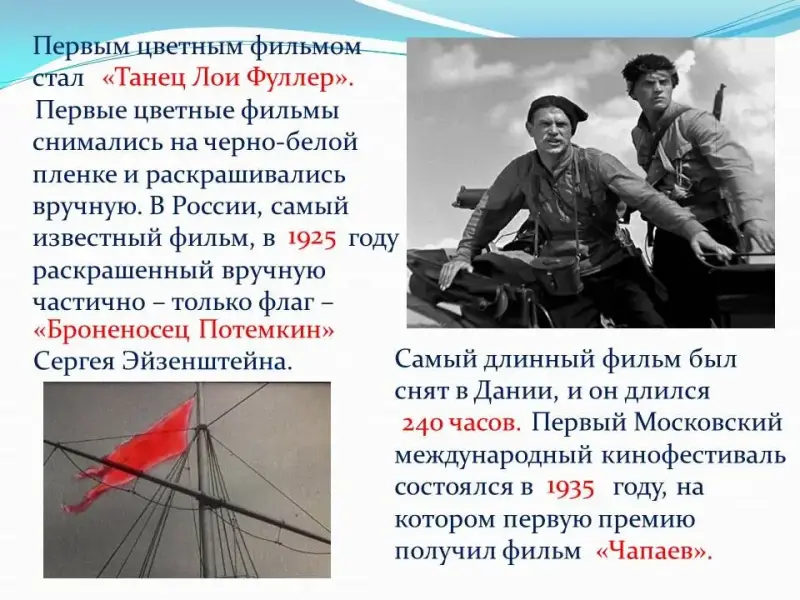 Первым цветным фильмом стал «Танец Лои Фуллер». Первые цветные фильмы снимались на черно-белой пленке и раскрашивались вручную. В России, самый известный фильм, в 1925 году раскрашенный вручную частично – только флаг – «Броненосец Потемкин» Сергея Эйзенштейна.

Самый длинный фильм был снят в Дании, и он длился 240 часов. Первый Московский международный кинофестиваль состоялся в 1935 году, на котором первую премию получил фильм «Чапаев».